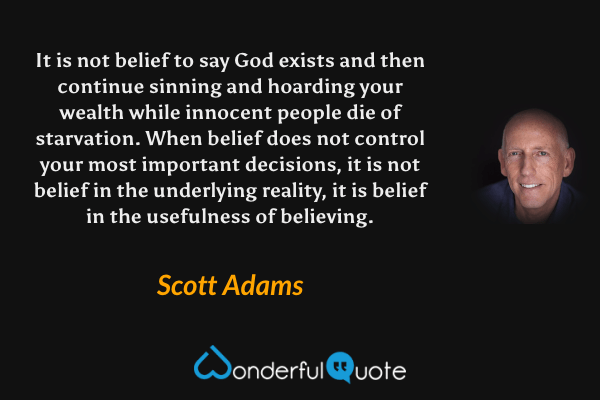 It is not belief to say God exists and then continue sinning and hoarding your wealth while innocent people die of starvation. When belief does not control your most important decisions, it is not belief in the underlying reality, it is belief in the usefulness of believing.

Scott Adams

WonderfulQuote